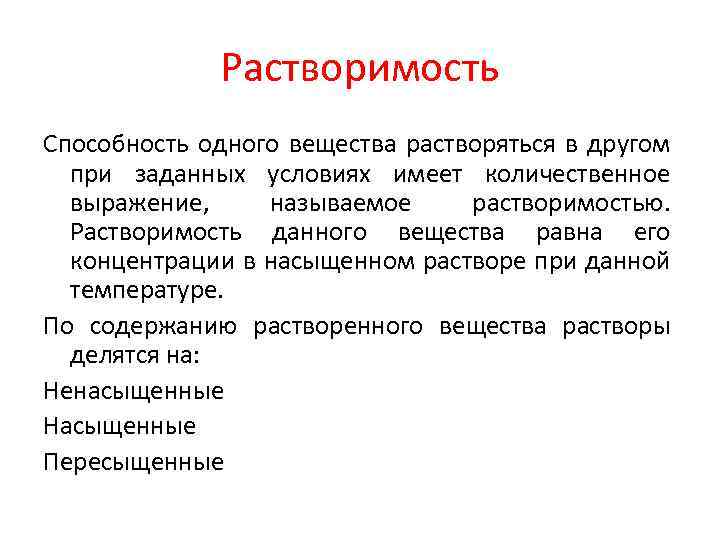 Растворимость

Способность одного вещества растворяться в другом при заданных условиях имеет количественное выражение, называемое растворимостью. Растворимость данного вещества равна его концентрации в насыщенном растворе при данной температуре.

По содержанию растворенного вещества растворы делятся на:

Ненасыщенные

Насыщенные

Пересыщенные